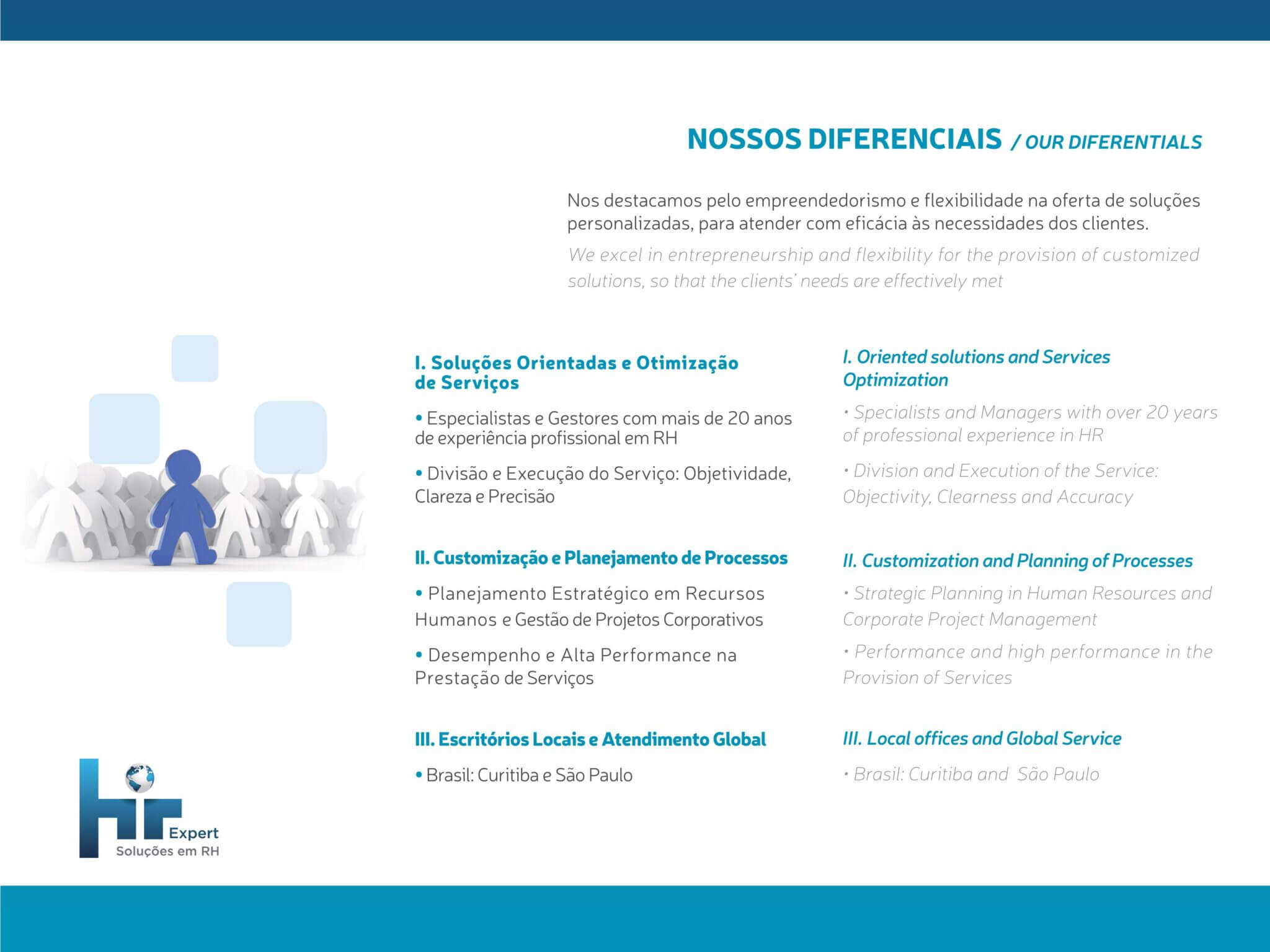 NOSSOS DIFERENCIAIS / OUR DIFERENTIALS

Nos destacamos pelo empreendedorismo e flexibilidade na oferta de soluções personalizadas, para atender com eficácia às necessidades dos clientes.

We excel in entrepreneurship and flexibility for the provision of customized solutions, so that the clients' needs are effectively met

I. Soluções Orientadas e Otimização de Serviços

• Especialistas e Gestores com mais de 20 anos de experiência profissional em RH

• Divisão e Execução do Serviço: Objetividade, Clareza e Precisão

II. Customização e Planejamento de Processos

• Planejamento Estratégico em Recursos Humanos e Gestão de Projetos Corporativos

• Desempenho e Alta Performance na Prestação de Serviços

III. Escritórios Locais e Atendimento Global

• Brasil: Curitiba e São Paulo

I. Oriented solutions and Services Optimization

• Specialists and Managers with over 20 years of professional experience in HR

• Division and Execution of the Service: Objectivity, Clearness and Accuracy

II. Customization and Planning of Processes

• Strategic Planning in Human Resources and Corporate Project Management

• Performance and high performance in the Provision of Services

III. Local offices and Global Service

• Brasil: Curitiba and São Paulo

hr Expert
Soluções em RH